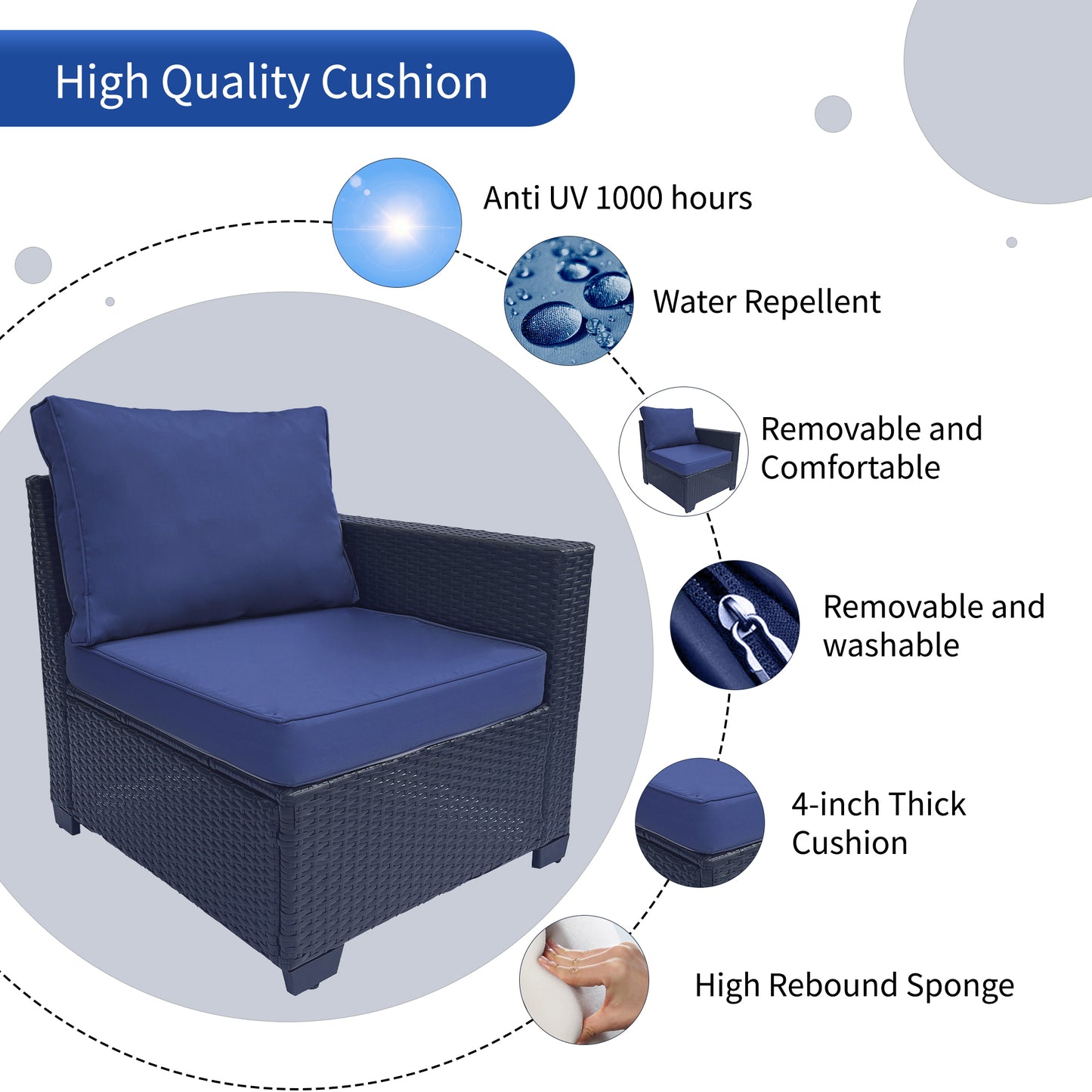 High Quality Cushion

Anti UV 1000 hours

Water Repellent

Removable and Comfortable

Removable and washable

4-inch Thick Cushion

High Rebound Sponge